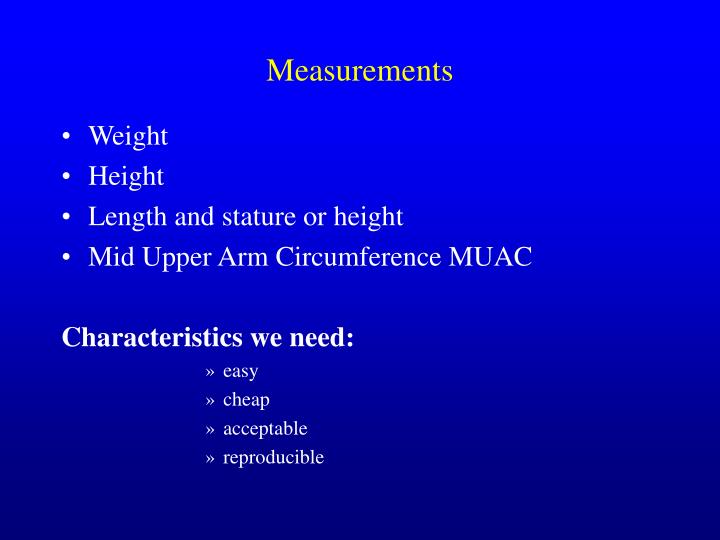 Measurements

• Weight
• Height
• Length and stature or height
• Mid Upper Arm Circumference MUAC

Characteristics we need:

» easy
» cheap
» acceptable
» reproducible